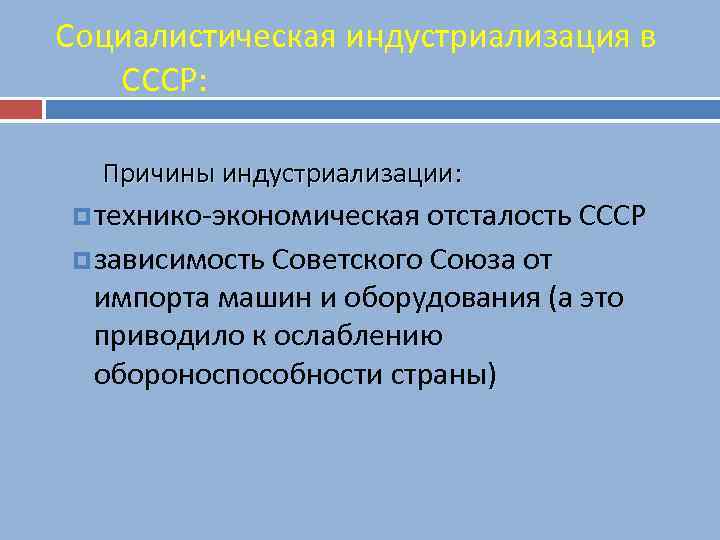 Социалистическая индустриализация в СССР:

Причины индустриализации:

технико-экономическая отсталость СССР

зависимость Советского Союза от импорта машин и оборудования (а это приводило к ослаблению обороноспособности страны)